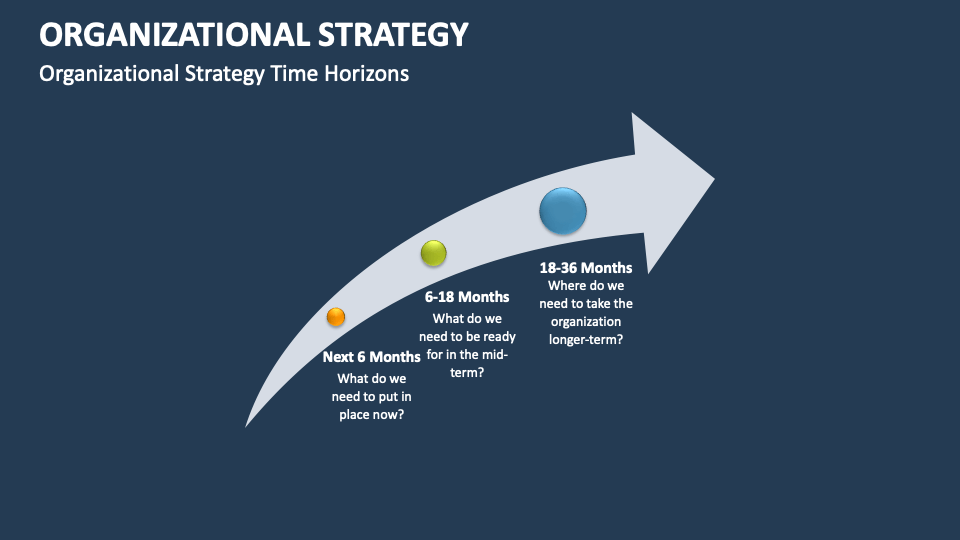 ORGANIZATIONAL STRATEGY

Organizational Strategy Time Horizons

Next 6 Months
What do we need to put in place now?

6-18 Months
What do we need to be ready for in the mid-term?

18-36 Months
Where do we need to take the organization longer-term?